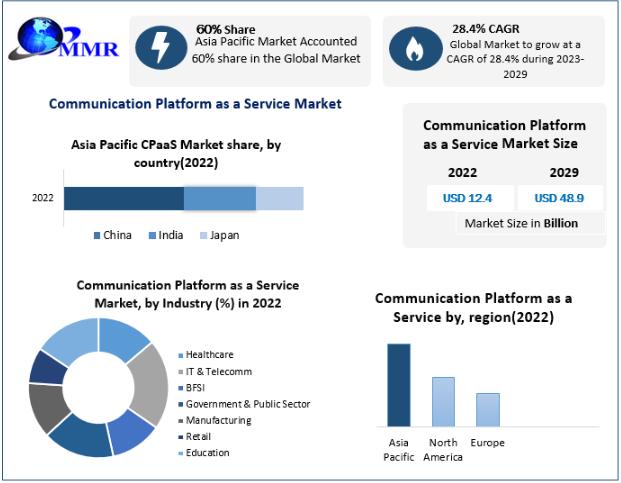 MMR

60% Share
Asia Pacific Market Accounted 60% share in the Global Market

28.4% CAGR
Global Market to grow at a CAGR of 28.4% during 2023-2029

Communication Platform as a Service Market

Asia Pacific CPaaS Market share, by country(2022)

2022

China India Japan

Communication Platform as a Service Market Size

| 2022 | 2029 |
|---|---|
| USD 12.4 | USD 48.9 |

Market Size in Billion

Communication Platform as a Service Market, by Industry (%) in 2022

Healthcare
IT & Telecomm
BFSI
Government & Public Sector
Manufacturing
Retail
Education

Communication Platform as a Service by, region(2022)

Asia Pacific
North America
Europe